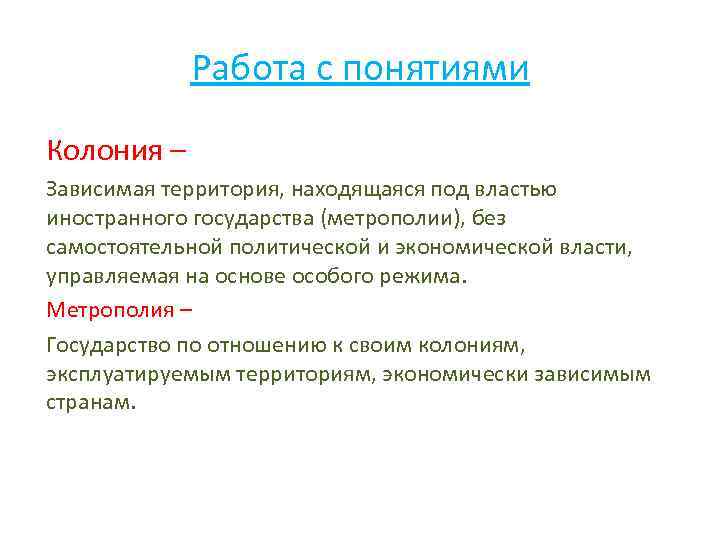 Работа с понятиями

Колония –

Зависимая территория, находящаяся под властью иностранного государства (метрополии), без самостоятельной политической и экономической власти, управляемая на основе особого режима.

Метрополия –

Государство по отношению к своим колониям, эксплуатируемым территориям, экономически зависимым странам.